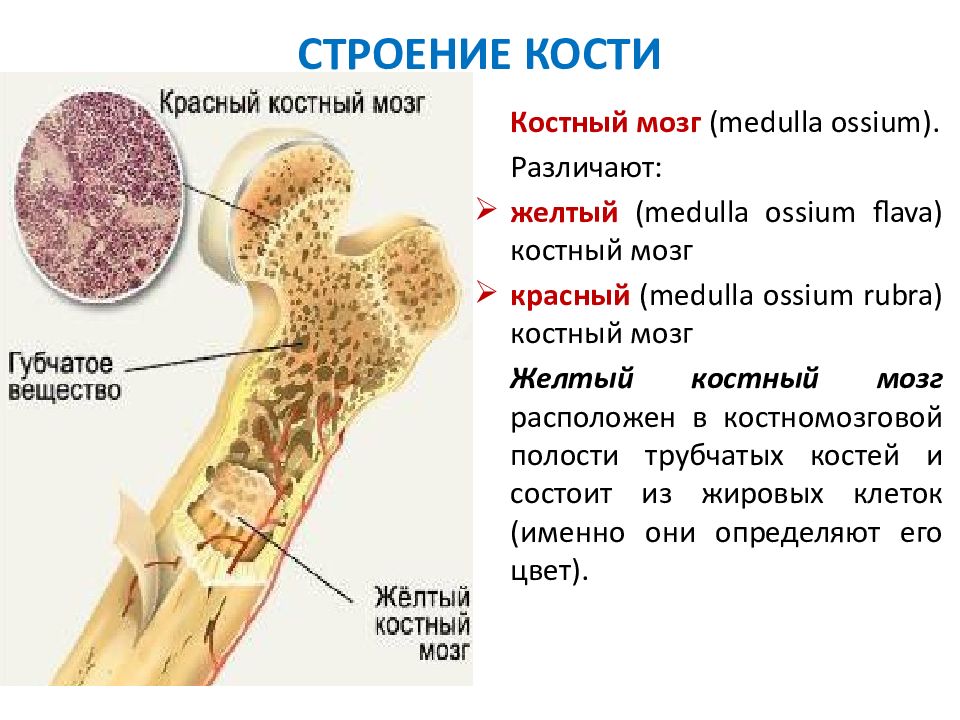 СТРОЕНИЕ КОСТИ

Красный костный мозг

Губчатое вещество

Жёлтый костный мозг

Костный мозг (medulla ossium).

Различают:

➢ желтый (medulla ossium flava) костный мозг

➢ красный (medulla ossium rubra) костный мозг

Желтый костный мозг расположен в костномозговой полости трубчатых костей и состоит из жировых клеток (именно они определяют его цвет).